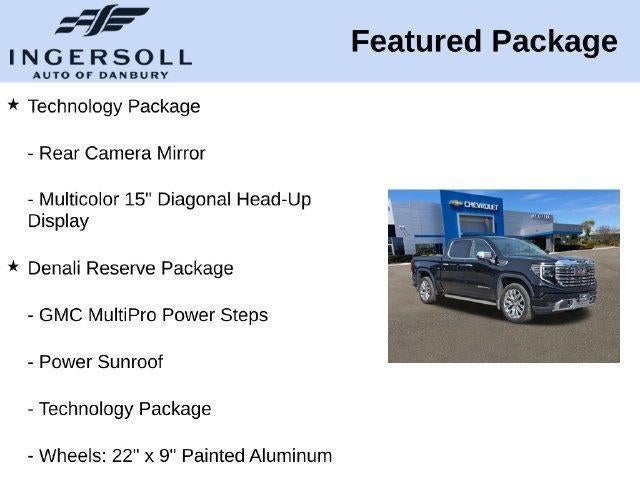 INGERSOLL
AUTO OF DANBURY

Featured Package

★ Technology Package

- Rear Camera Mirror

- Multicolor 15" Diagonal Head-Up Display

★ Denali Reserve Package

- GMC MultiPro Power Steps

- Power Sunroof

- Technology Package

- Wheels: 22" x 9" Painted Aluminum

CHEVROLET